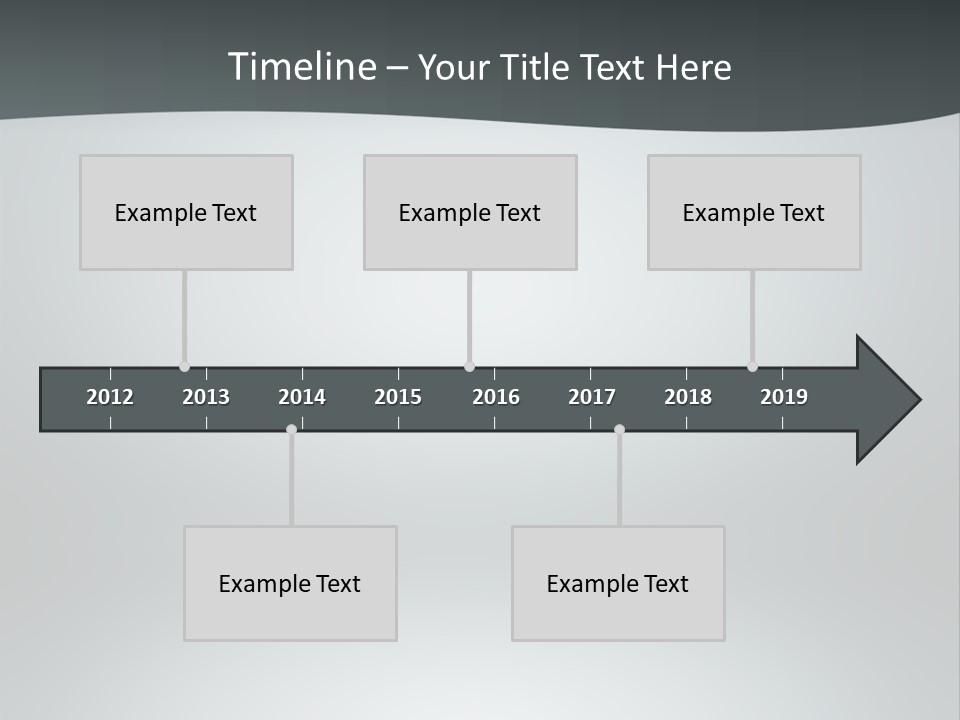 Timeline – Your Title Text Here

Example Text

Example Text

Example Text

2012 2013 2014 2015 2016 2017 2018 2019

Example Text

Example Text